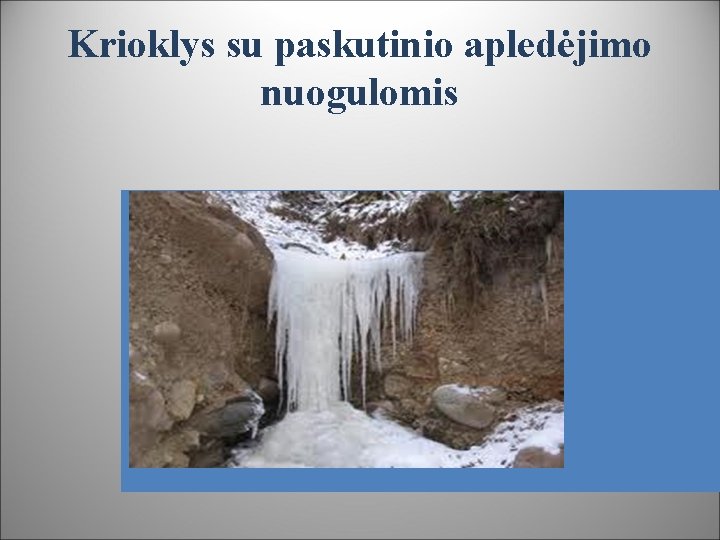 Krioklys su paskutinio apledėjimo nuogulomis